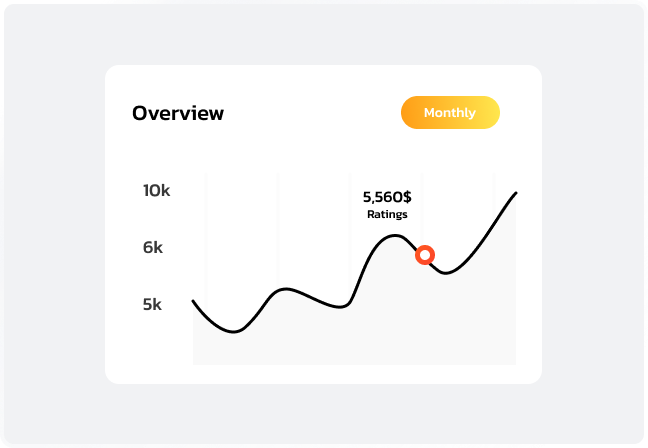 Overview

Monthly

10k

6k

5k

5,560$
Ratings